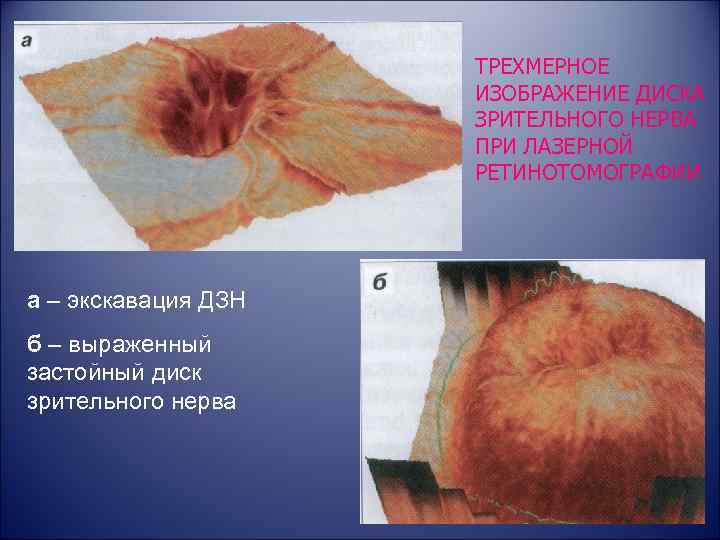 а

ТРЕХМЕРНОЕ ИЗОБРАЖЕНИЕ ДИСКА ЗРИТЕЛЬНОГО НЕРВА ПРИ ЛАЗЕРНОЙ РЕТИНОТОМОГРАФИИ

а – экскавация ДЗН

б – выраженный застойный диск зрительного нерва

б